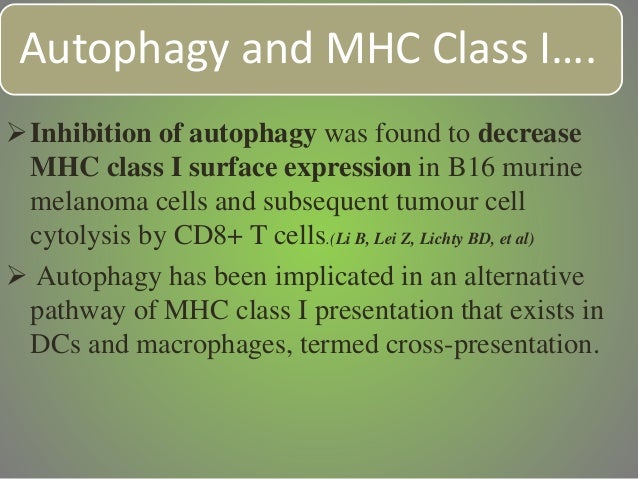 Autophagy and MHC Class I….

➢ Inhibition of autophagy was found to decrease MHC class I surface expression in B16 murine melanoma cells and subsequent tumour cell cytolysis by CD8+ T cells.(Li B, Lei Z, Lichty BD, et al)

➢ Autophagy has been implicated in an alternative pathway of MHC class I presentation that exists in DCs and macrophages, termed cross-presentation.